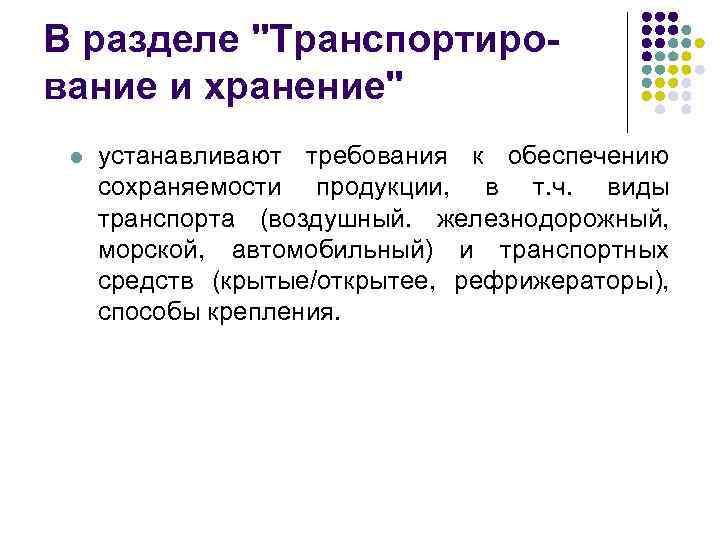 В разделе "Транспортирование и хранение"

устанавливают требования к обеспечению сохраняемости продукции, в т.ч. виды транспорта (воздушный. железнодорожный, морской, автомобильный) и транспортных средств (крытые/открытее, рефрижераторы), способы крепления.